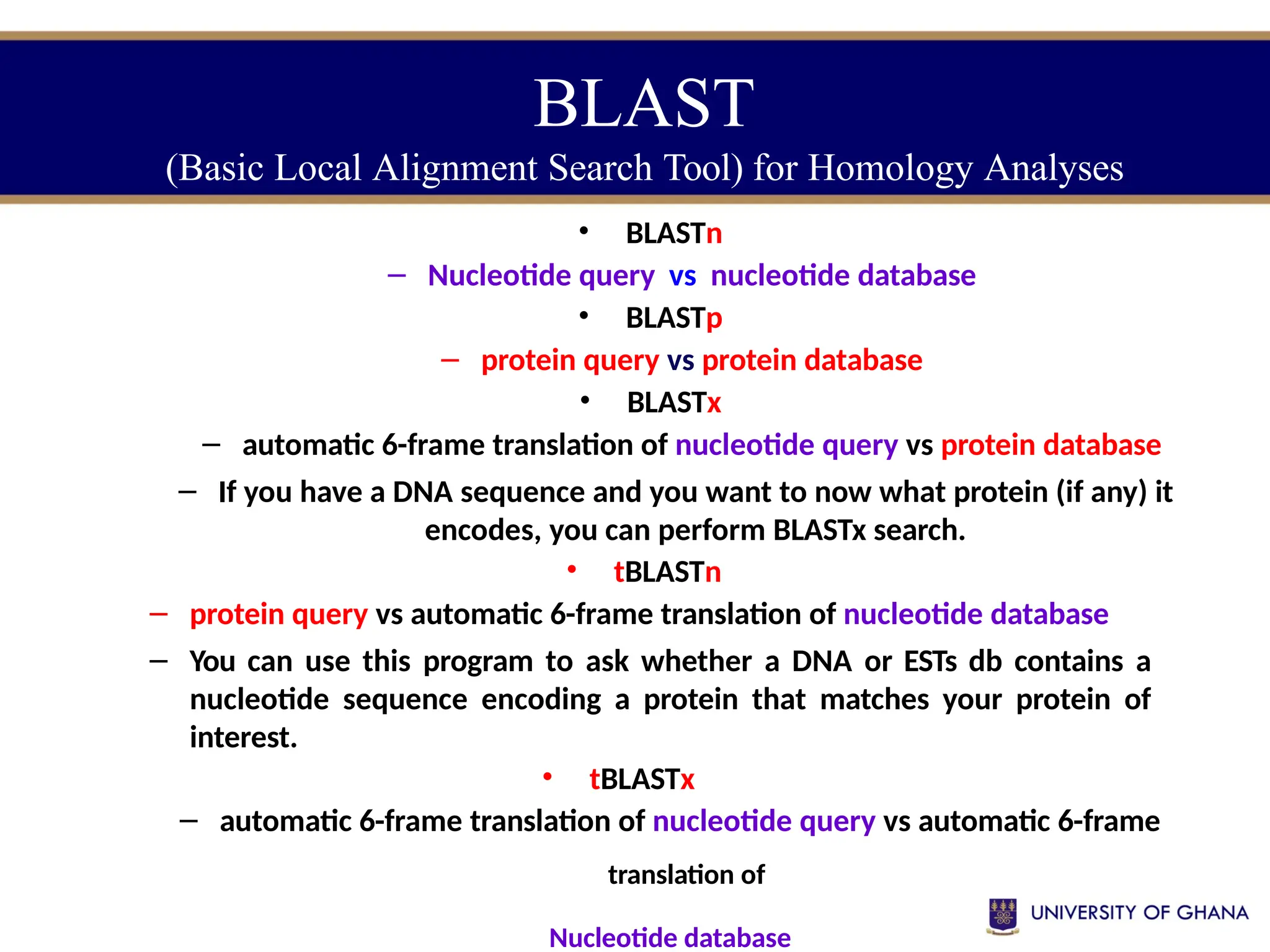 BLAST
(Basic Local Alignment Search Tool) for Homology Analyses

• BLASTn
– Nucleotide query vs nucleotide database
• BLASTp
– protein query vs protein database
• BLASTx
– automatic 6-frame translation of nucleotide query vs protein database
– If you have a DNA sequence and you want to now what protein (if any) it encodes, you can perform BLASTx search.
• tBLASTn
– protein query vs automatic 6-frame translation of nucleotide database
– You can use this program to ask whether a DNA or ESTs db contains a nucleotide sequence encoding a protein that matches your protein of interest.
• tBLASTx
– automatic 6-frame translation of nucleotide query vs automatic 6-frame

translation of

Nucleotide database

UNIVERSITY OF GHANA